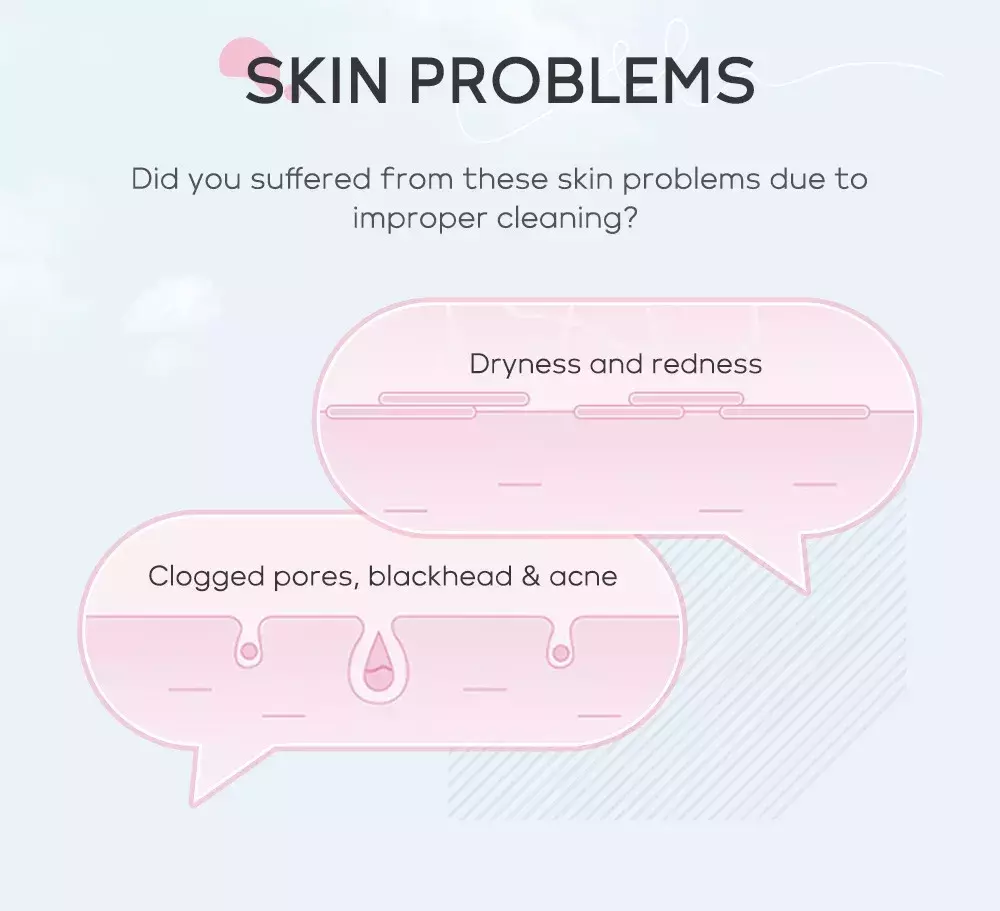 SKIN PROBLEMS

Did you suffered from these skin problems due to improper cleaning?

Dryness and redness

Clogged pores, blackhead & acne